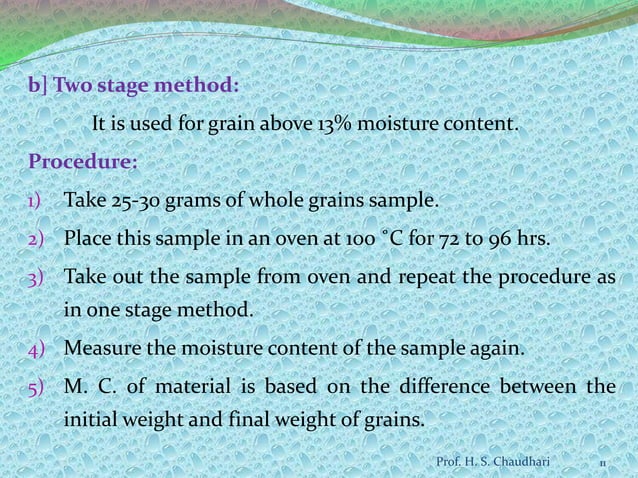 b] Two stage method:

It is used for grain above 13% moisture content.

Procedure:

1) Take 25-30 grams of whole grains sample.

2) Place this sample in an oven at 100 °C for 72 to 96 hrs.

3) Take out the sample from oven and repeat the procedure as in one stage method.

4) Measure the moisture content of the sample again.

5) M. C. of material is based on the difference between the initial weight and final weight of grains.

Prof. H. S. Chaudhari 11